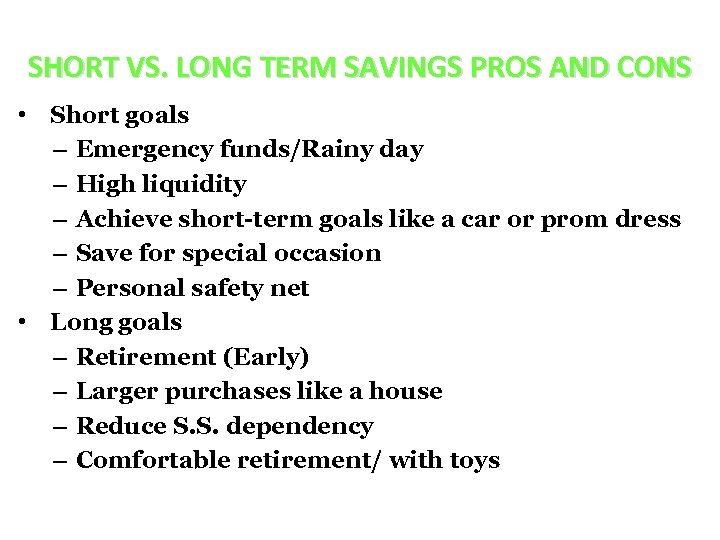 SHORT VS. LONG TERM SAVINGS PROS AND CONS

• Short goals
– Emergency funds/Rainy day
– High liquidity
– Achieve short-term goals like a car or prom dress
– Save for special occasion
– Personal safety net
• Long goals
– Retirement (Early)
– Larger purchases like a house
– Reduce S.S. dependency
– Comfortable retirement/ with toys